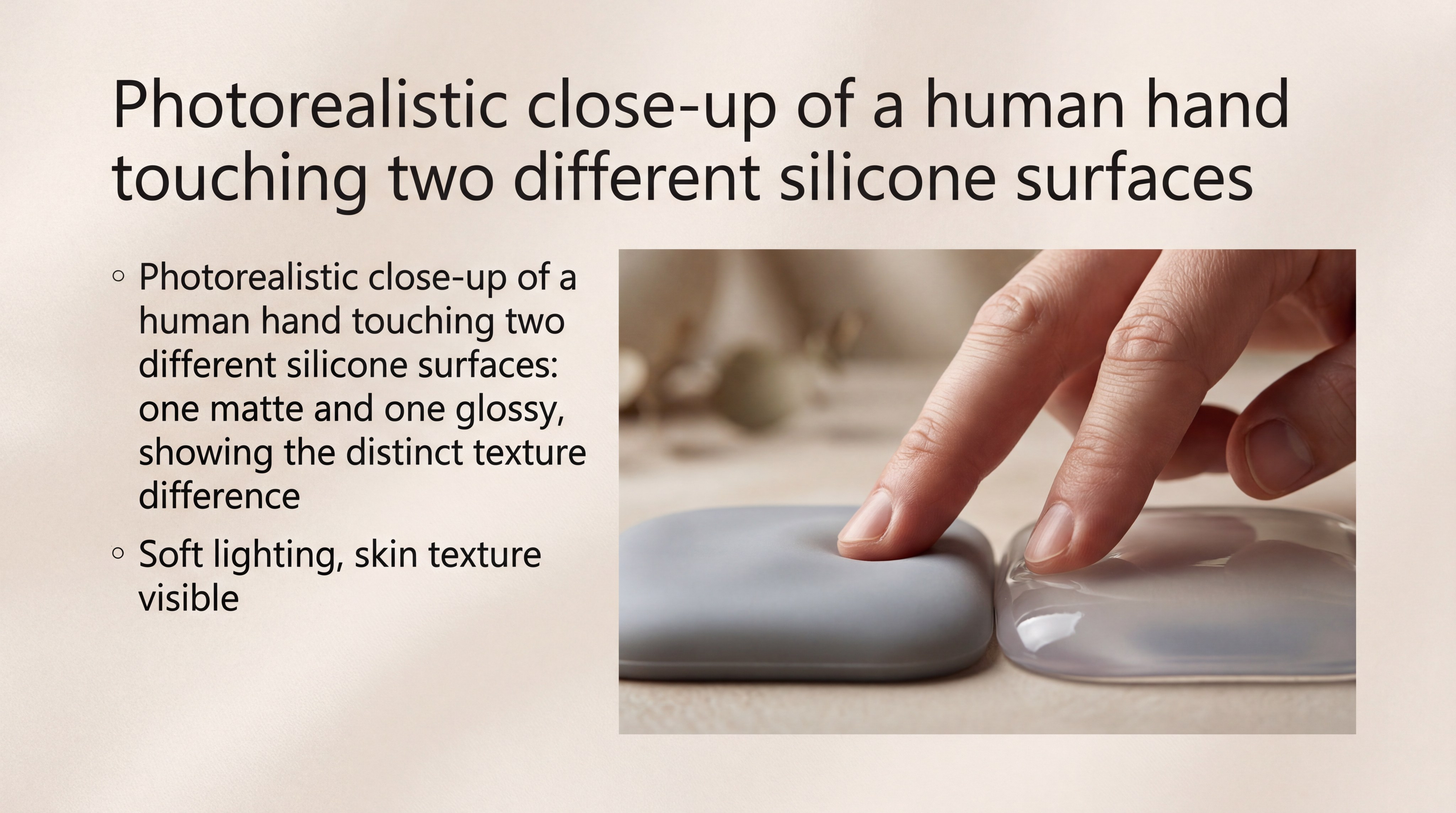 Photorealistic close-up of a human hand touching two different silicone surfaces

◦ Photorealistic close-up of a human hand touching two different silicone surfaces: one matte and one glossy, showing the distinct texture difference

◦ Soft lighting, skin texture visible